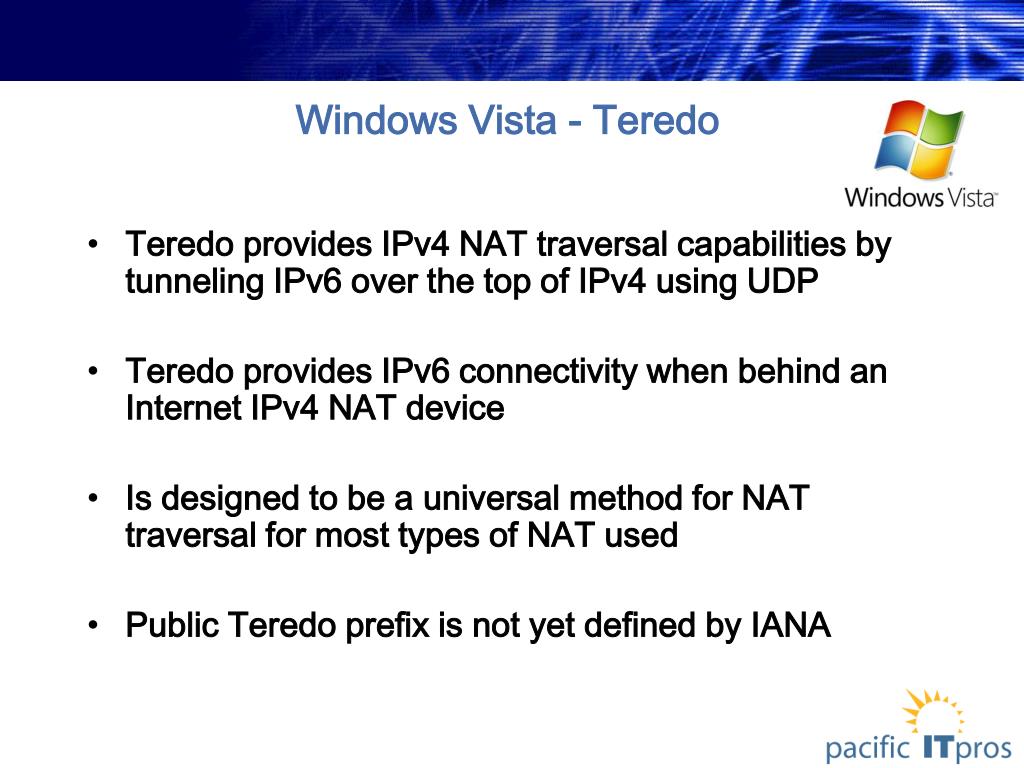 Windows Vista - Teredo

Windows Vista

• Teredo provides IPv4 NAT traversal capabilities by tunneling IPv6 over the top of IPv4 using UDP

• Teredo provides IPv6 connectivity when behind an Internet IPv4 NAT device

• Is designed to be a universal method for NAT traversal for most types of NAT used

• Public Teredo prefix is not yet defined by IANA

pacific ITpros